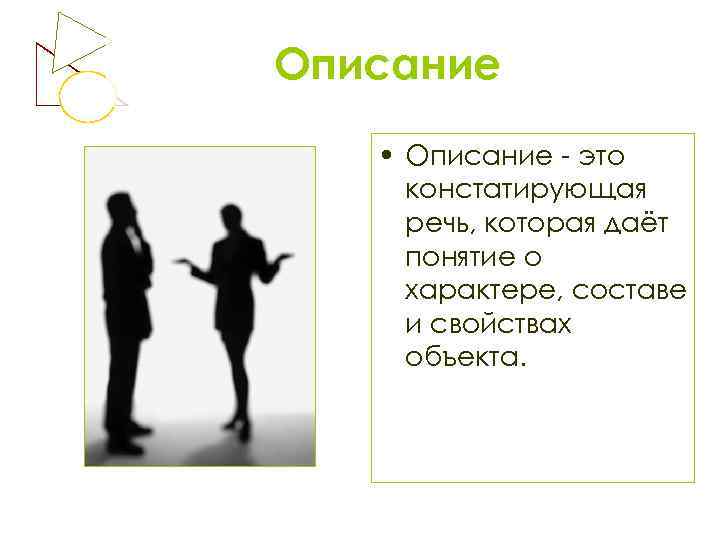 Описание

• Описание - это констатирующая речь, которая даёт понятие о характере, составе и свойствах объекта.